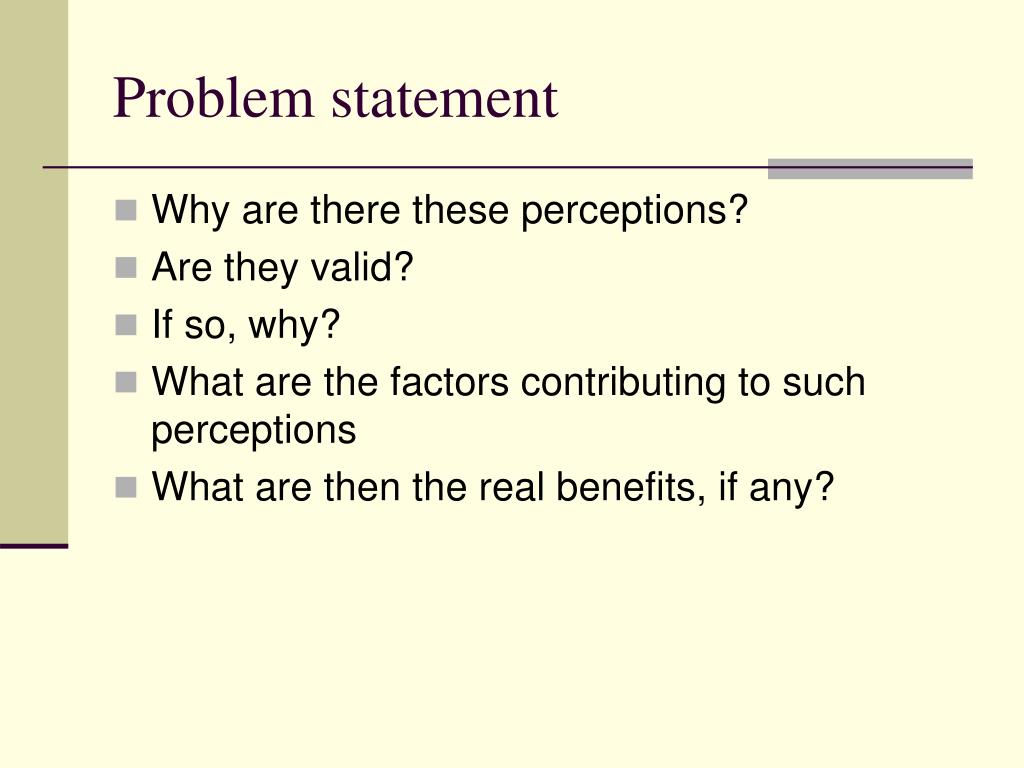 Problem statement

- Why are there these perceptions?
- Are they valid?
- If so, why?
- What are the factors contributing to such perceptions
- What are then the real benefits, if any?